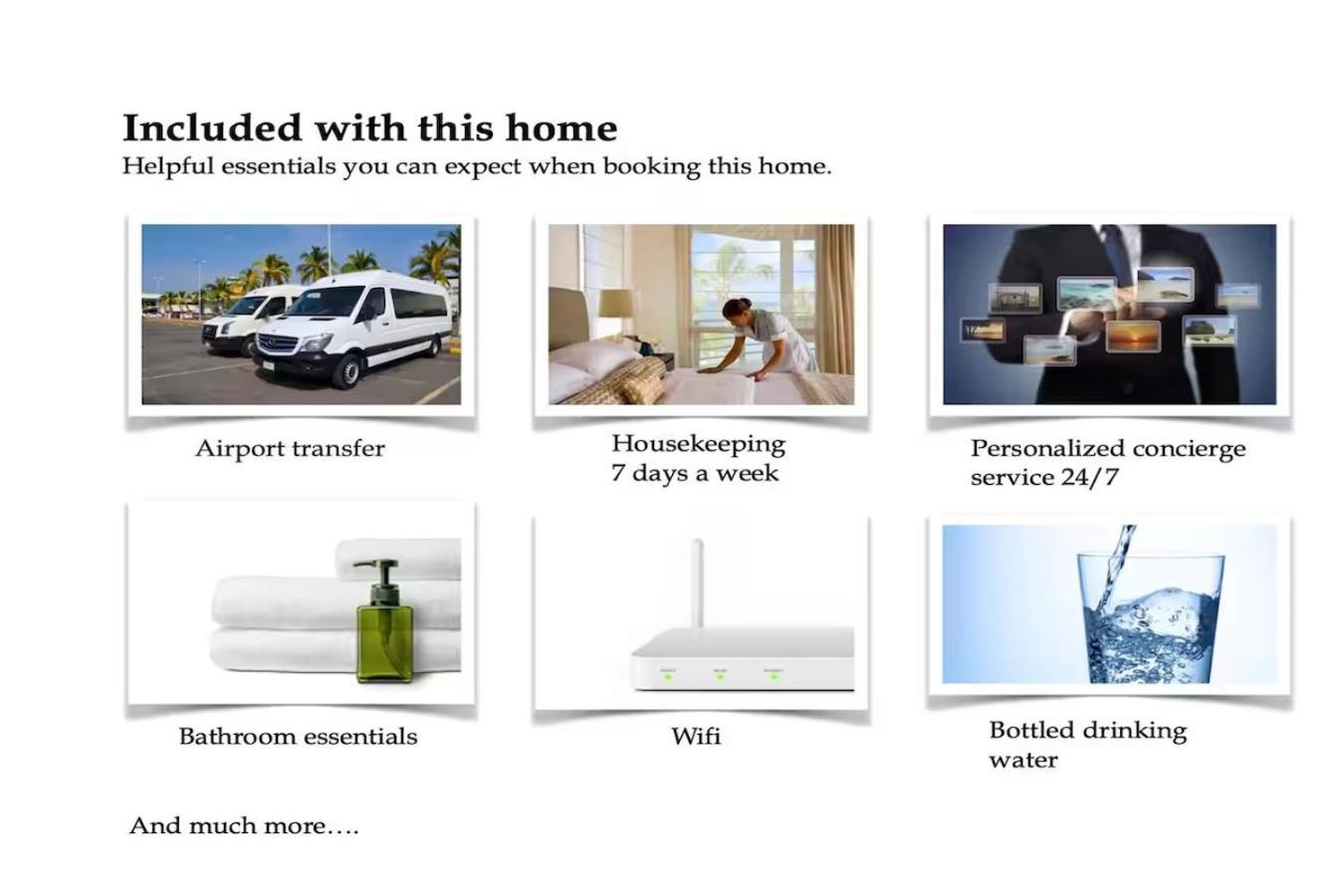 Included with this home
Helpful essentials you can expect when booking this home.

Airport transfer

Housekeeping
7 days a week

Personalized concierge
service 24/7

Bathroom essentials

Wifi

Bottled drinking
water

And much more….